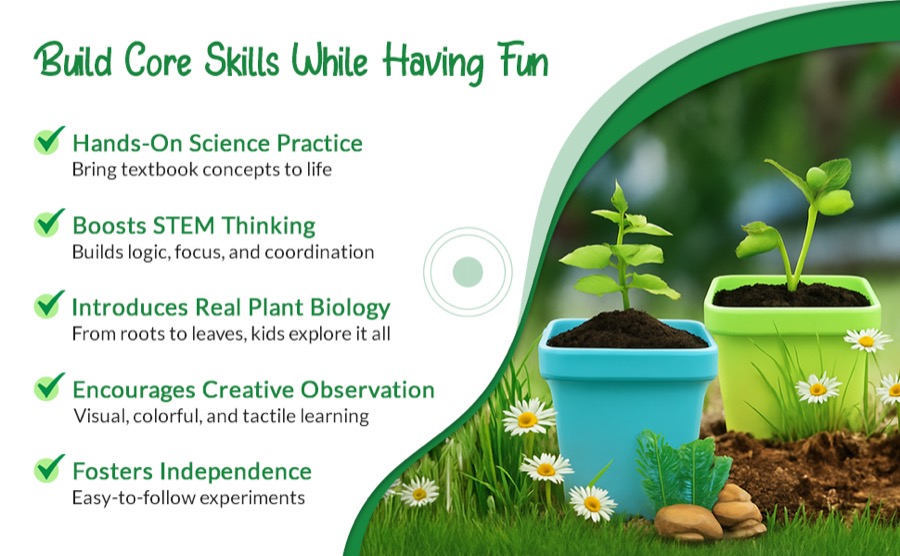 Build Core Skills While Having Fun

Hands-On Science Practice
Bring textbook concepts to life

Boosts STEM Thinking
Builds logic, focus, and coordination

Introduces Real Plant Biology
From roots to leaves, kids explore it all

Encourages Creative Observation
Visual, colorful, and tactile learning

Fosters Independence
Easy-to-follow experiments